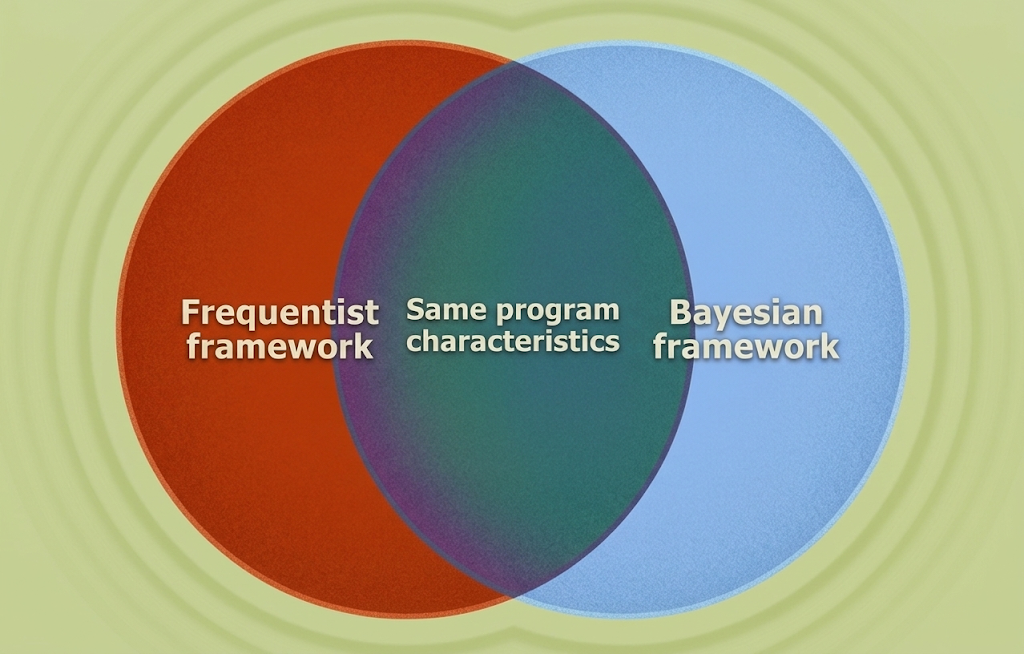 Frequentist framework

Same program characteristics

Bayesian framework